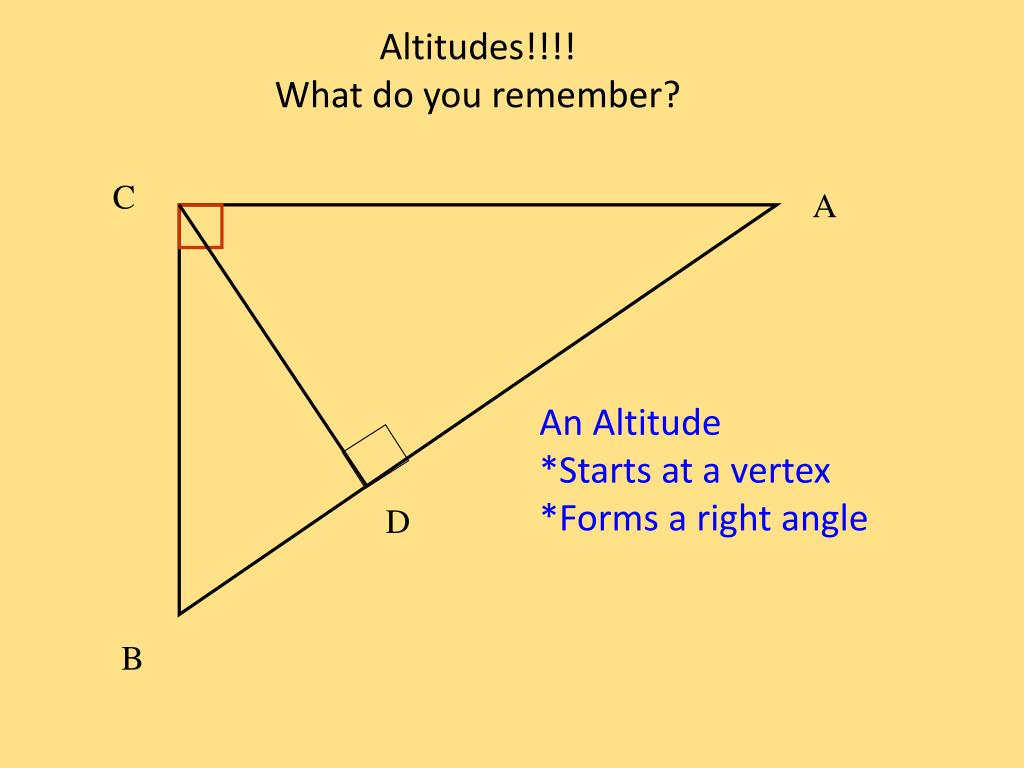 Altitudes!!!!
What do you remember?

C

A

An Altitude
*Starts at a vertex
*Forms a right angle

D

B